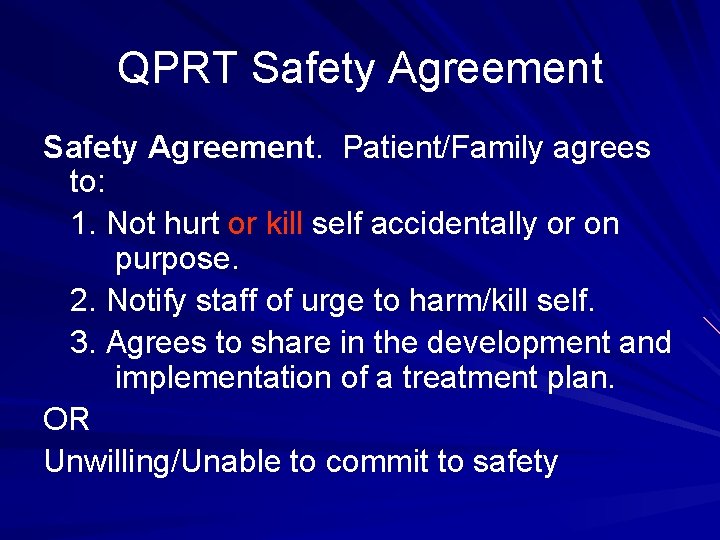 QPRT Safety Agreement

Safety Agreement. Patient/Family agrees to:

1. Not hurt or kill self accidentally or on purpose.

2. Notify staff of urge to harm/kill self.

3. Agrees to share in the development and implementation of a treatment plan.

OR

Unwilling/Unable to commit to safety